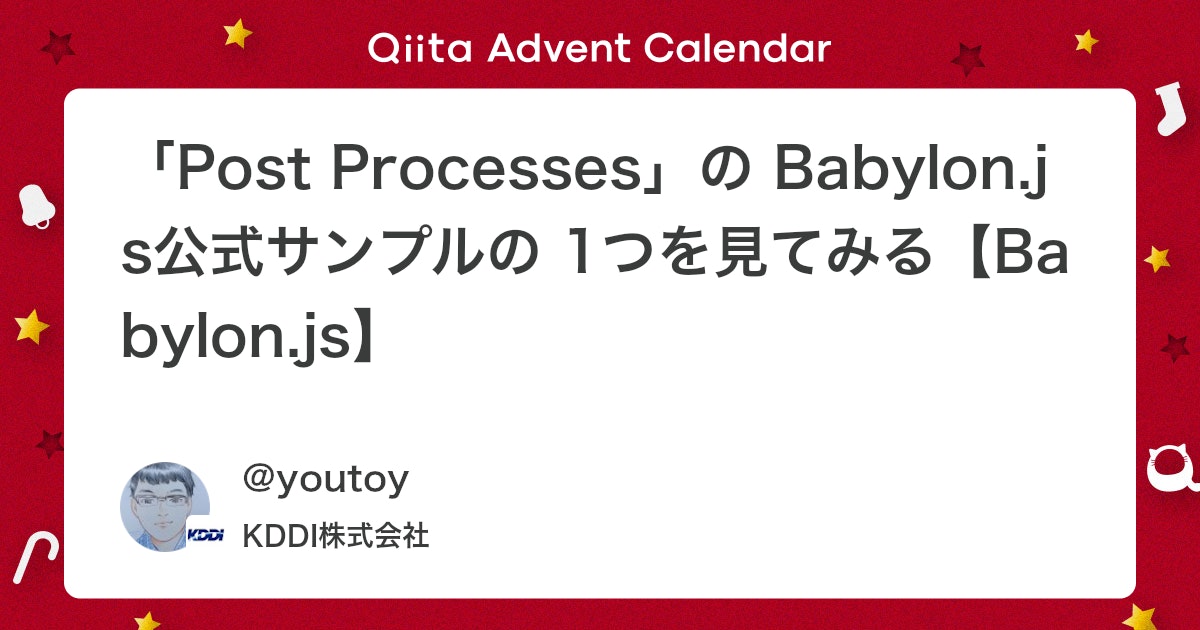 Qiita Advent Calendar

「Post Processes」の Babylon.js公式サンプルの 1つを見てみる【Babylon.js】

@youtoy

KDDI

KDDI株式会社